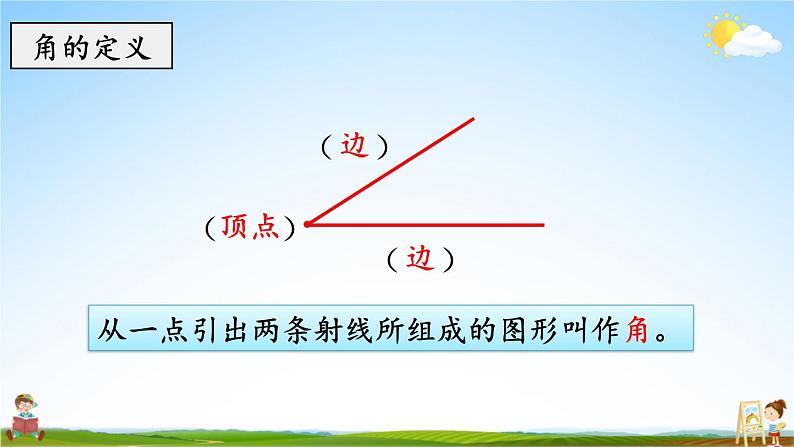 角的定义

（边）

（顶点）

（边）

从一点引出两条射线所组成的图形叫作角。